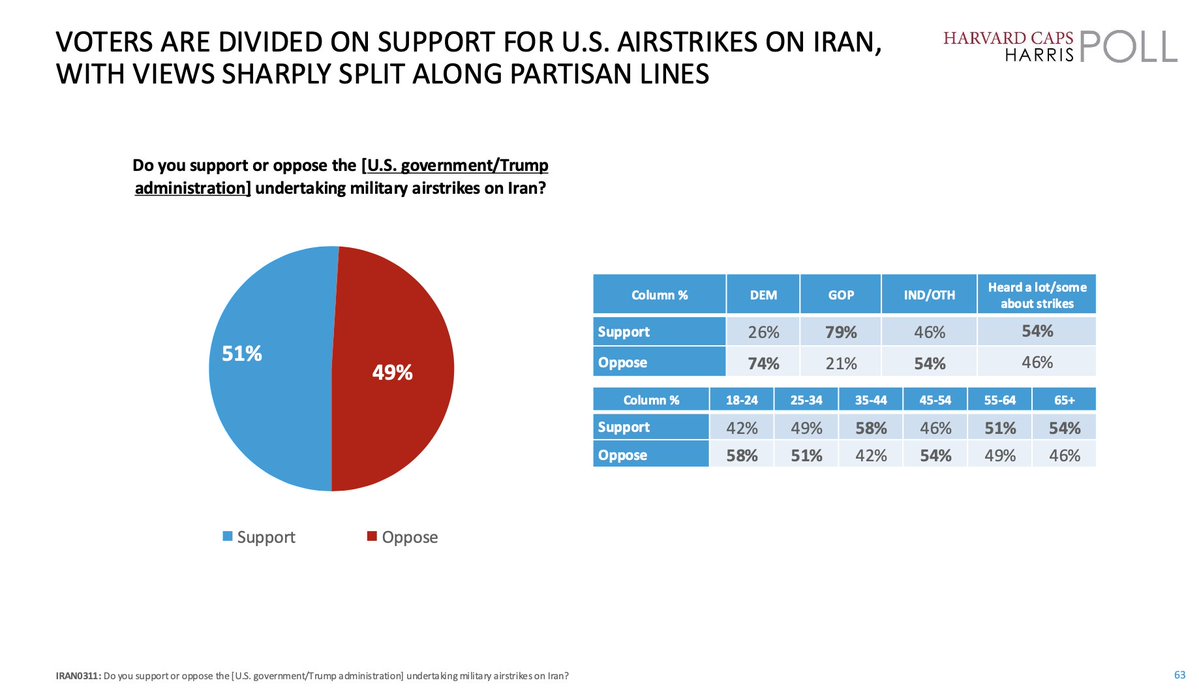 VOTERS ARE DIVIDED ON SUPPORT FOR U.S. AIRSTRIKES ON IRAN, WITH VIEWS SHARPLY SPLIT ALONG PARTISAN LINES

HARVARD CAPS HARRIS POLL

Do you support or oppose the [U.S. government/Trump administration] undertaking military airstrikes on Iran?

51%

49%

Support Oppose

| Column % | DEM | GOP | IND/OTH | Heard a lot/some about strikes |
|---|---|---|---|---|
| Support | 26% | 79% | 46% | 54% |
| Oppose | 74% | 21% | 54% | 46% |

| Column % | 18-24 | 25-34 | 35-44 | 45-54 | 55-64 | 65+ |
|---|---|---|---|---|---|---|
| Support | 42% | 49% | 58% | 46% | 51% | 54% |
| Oppose | 58% | 51% | 42% | 54% | 49% | 46% |

IRAN0311: Do you support or oppose the [U.S. government/Trump administration] undertaking military airstrikes on Iran?

63